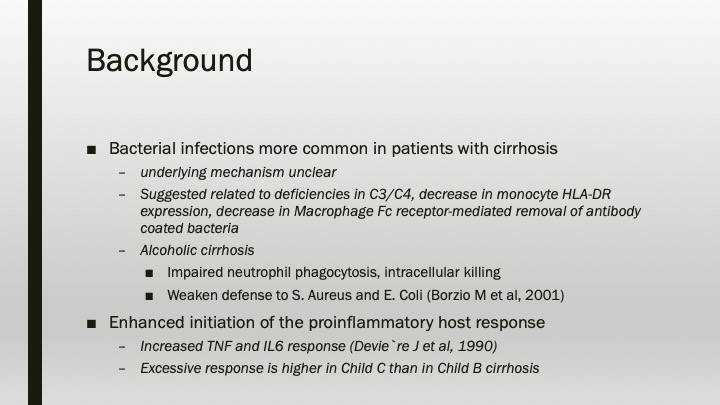 Background

■ Bacterial infections more common in patients with cirrhosis

– underlying mechanism unclear

– Suggested related to deficiencies in C3/C4, decrease in monocyte HLA-DR expression, decrease in Macrophage Fc receptor-mediated removal of antibody coated bacteria

– Alcoholic cirrhosis

■ Impaired neutrophil phagocytosis, intracellular killing

■ Weaken defense to S. Aureus and E. Coli (Borzio M et al, 2001)

■ Enhanced initiation of the proinflammatory host response

– Increased TNF and IL6 response (Devie`re J et al, 1990)

– Excessive response is higher in Child C than in Child B cirrhosis